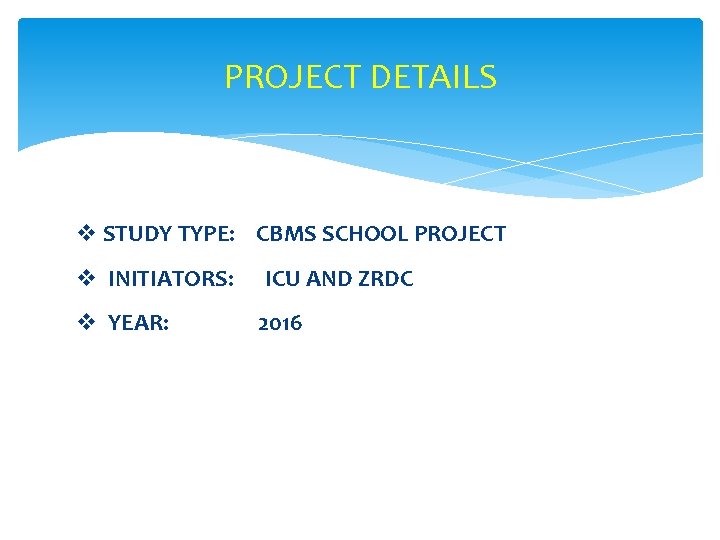 PROJECT DETAILS

❖ STUDY TYPE: CBMS SCHOOL PROJECT

❖ INITIATORS: ICU AND ZRDC

❖ YEAR: 2016